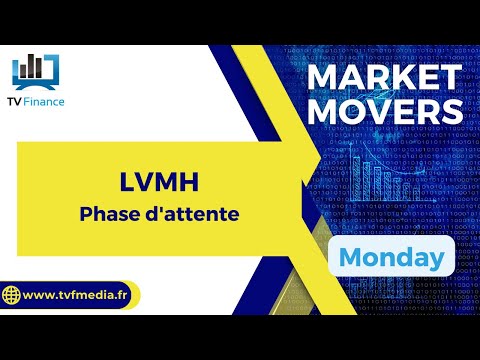 TV Finance

MARKET MOVERS

LVMH
Phase d'attente

Monday

www.tvfmedia.fr